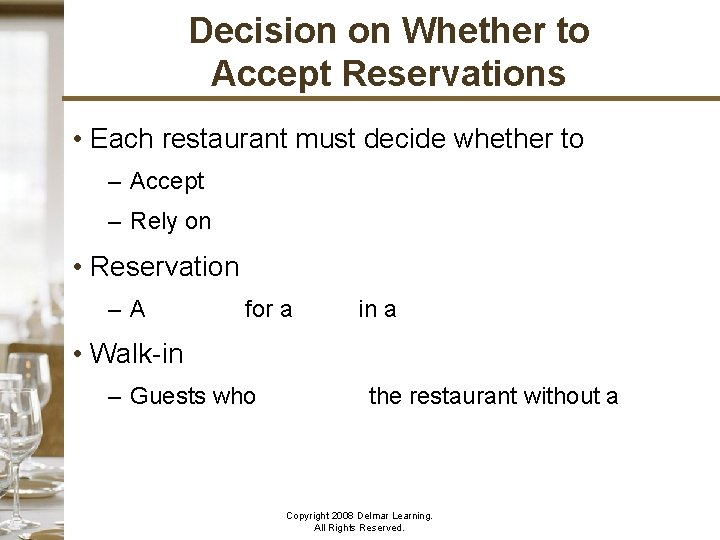 Decision on Whether to Accept Reservations

• Each restaurant must decide whether to
– Accept
– Rely on

• Reservation
– A for a in a

• Walk-in
– Guests who the restaurant without a

Copyright 2008 Delmar Learning. All Rights Reserved.